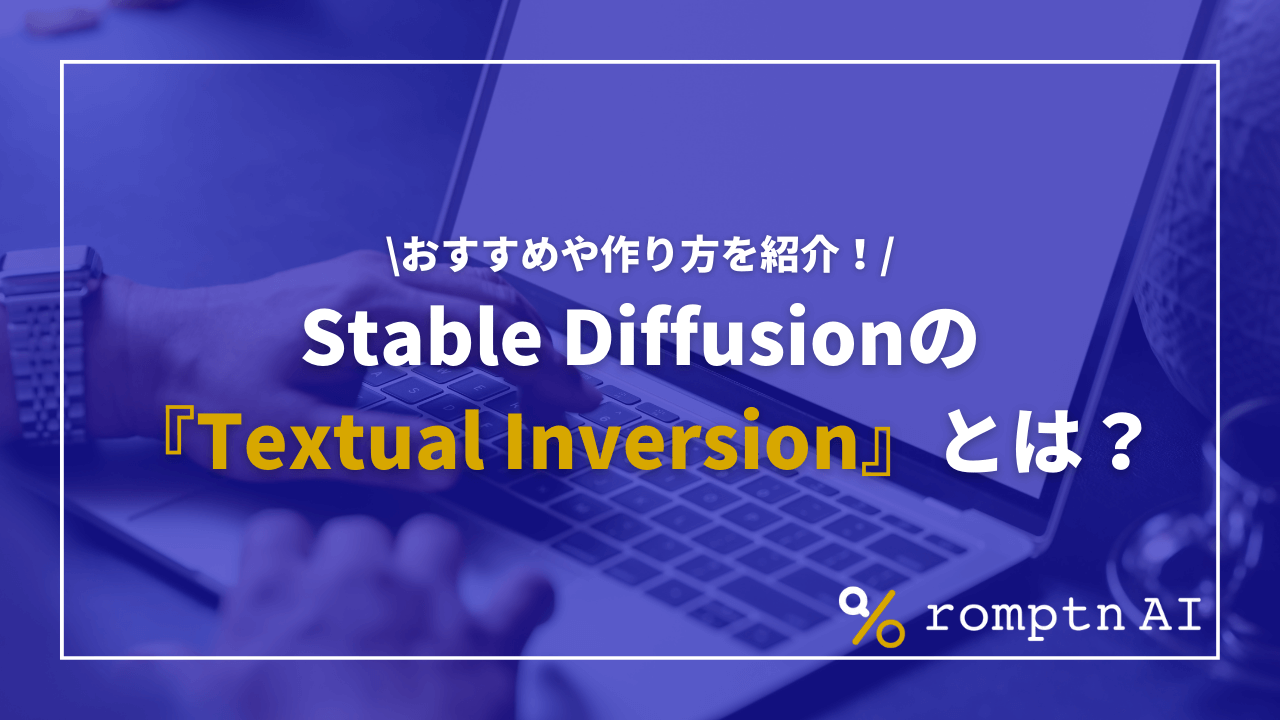 \おすすめや作り方を紹介！/

Stable Diffusionの

『Textual Inversion』とは？

romptn AI